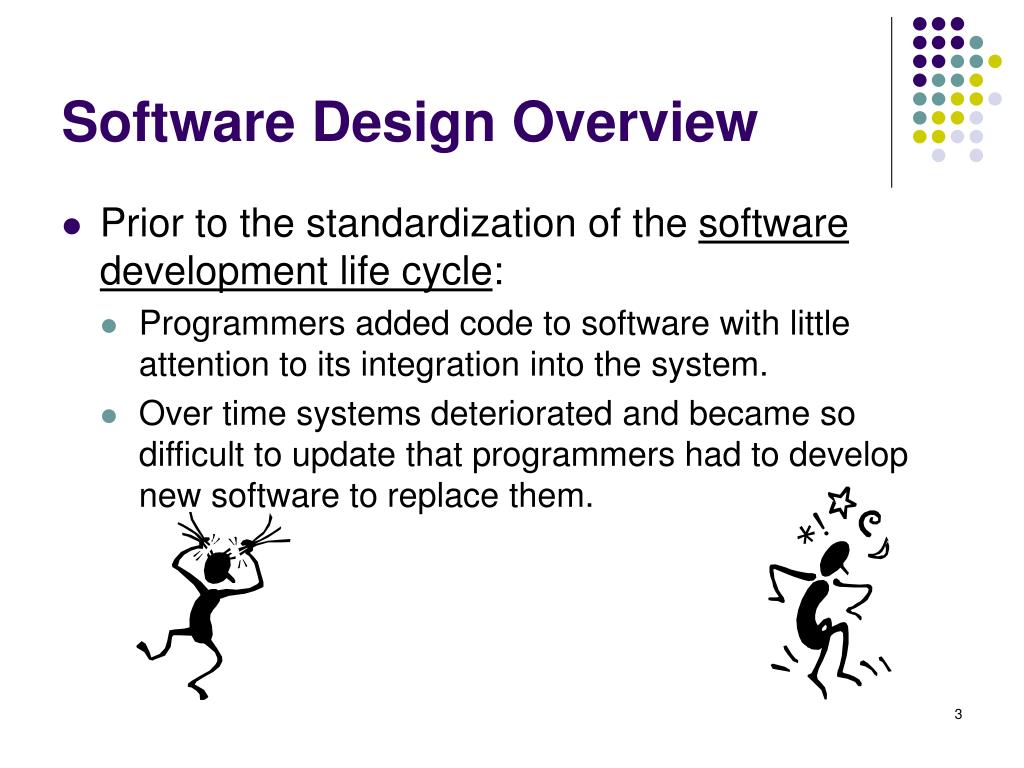 Software Design Overview

Prior to the standardization of the software development life cycle:

Programmers added code to software with little attention to its integration into the system.

Over time systems deteriorated and became so difficult to update that programmers had to develop new software to replace them.

*!

3